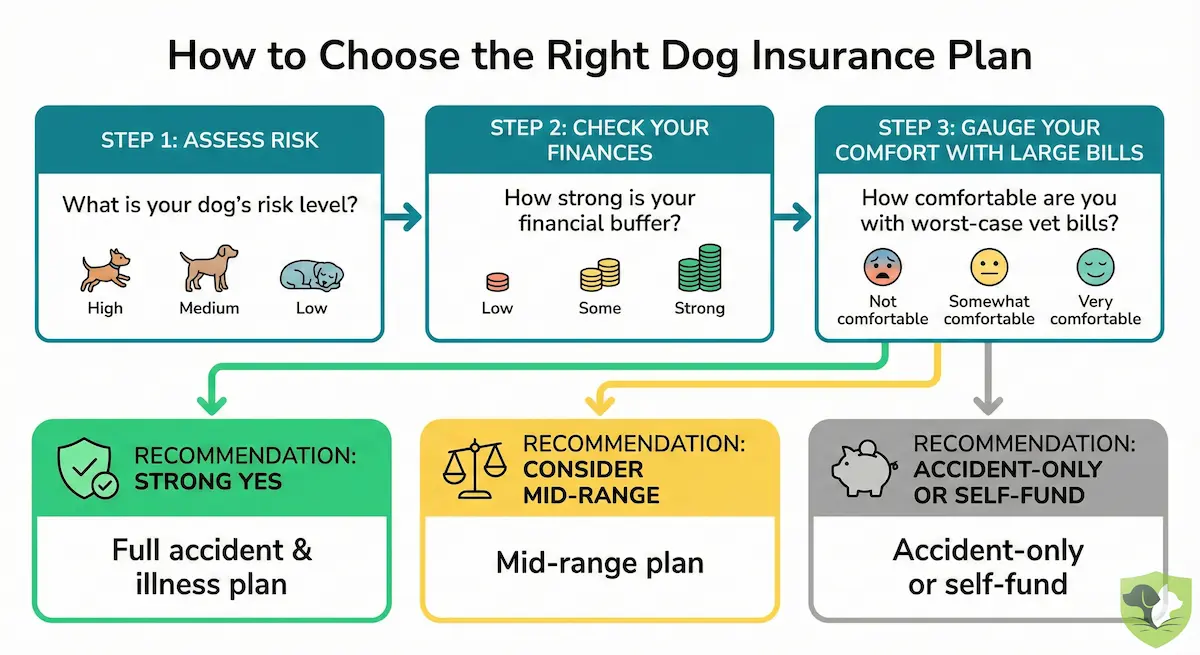 How to Choose the Right Dog Insurance Plan

STEP 1: ASSESS RISK

What is your dog's risk level?

High

Medium

Low

STEP 2: CHECK YOUR FINANCES

How strong is your financial buffer?

Low

Some

Strong

STEP 3: GAUGE YOUR COMFORT WITH LARGE BILLS

How comfortable are you with worst-case vet bills?

Not comfortable

Somewhat comfortable

Very comfortable

RECOMMENDATION: STRONG YES

Full accident & illness plan

RECOMMENDATION: CONSIDER MID-RANGE

Mid-range plan

RECOMMENDATION: ACCIDENT-ONLY OR SELF-FUND

Accident-only or self-fund